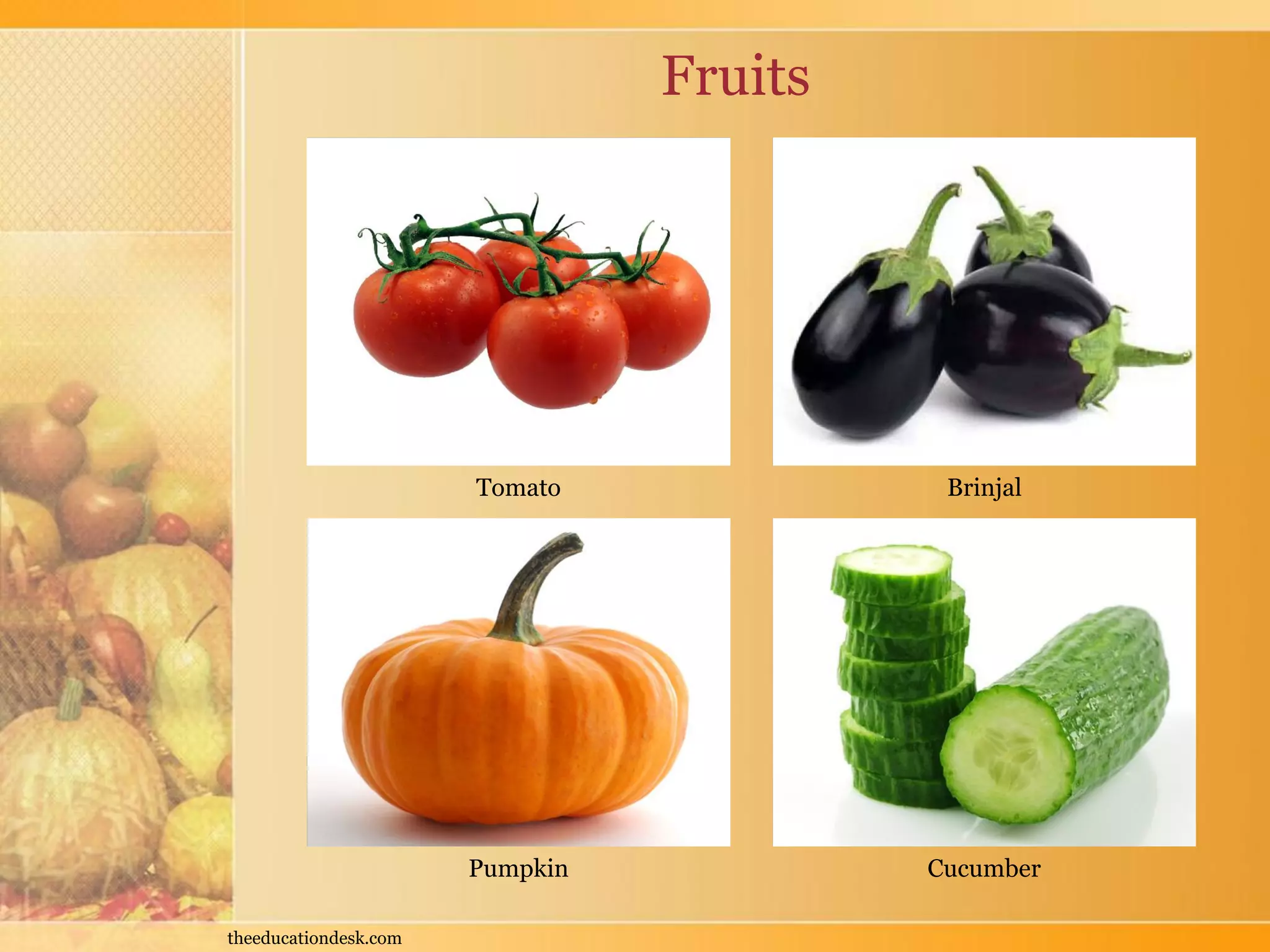 Fruits

Tomato

Brinjal

Pumpkin

Cucumber

theeducationdesk.com